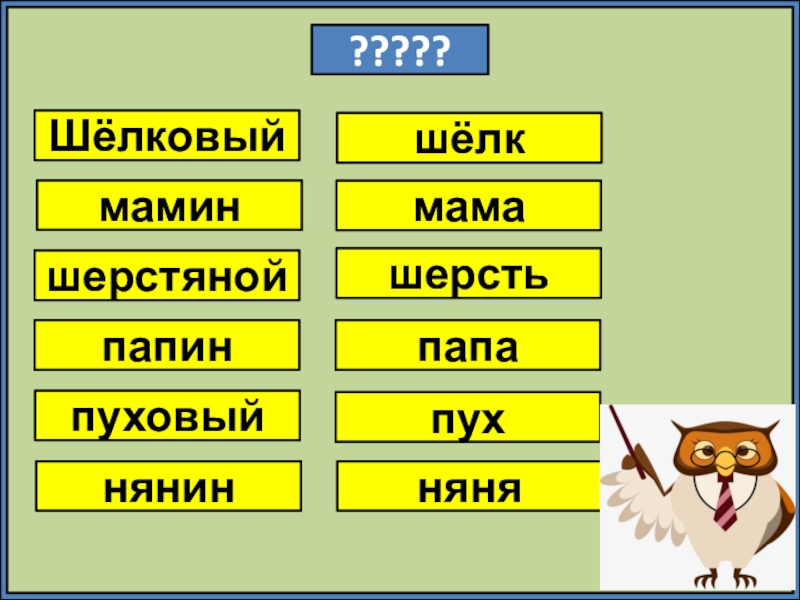 ?????

Шёлковый

мамин

шерстяной

папин

пуховый

нянин

шёлк

мама

шерсть

папа

пух

няня